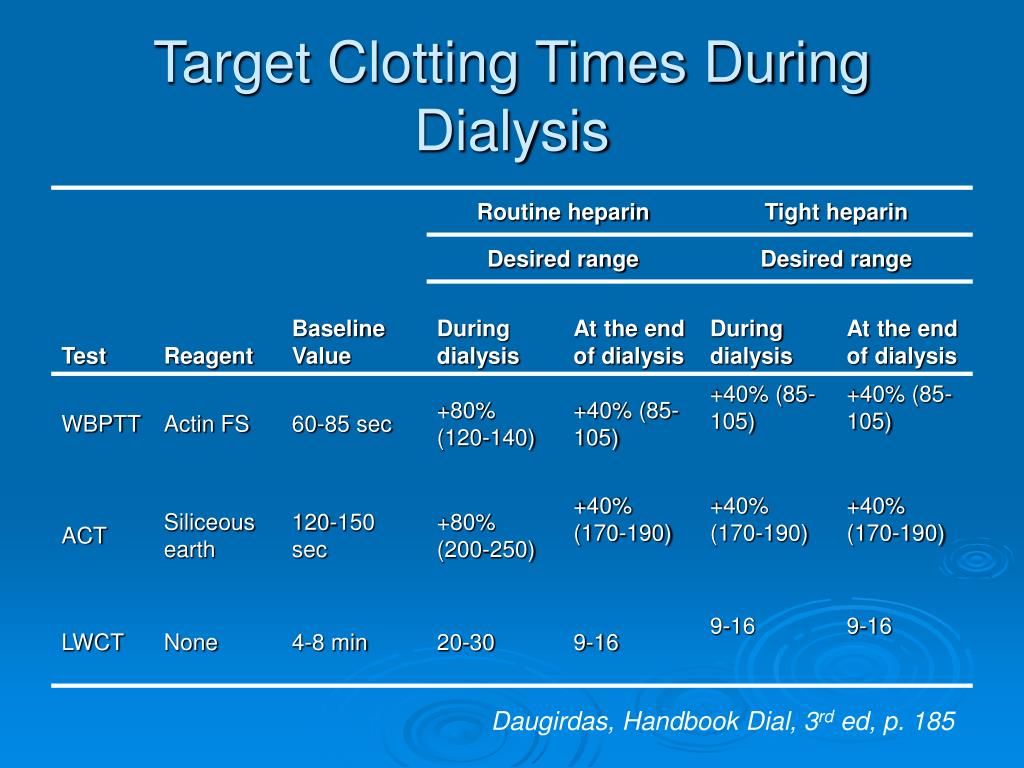 Target Clotting Times During Dialysis

| | | | Routine heparin | | Tight heparin | |
|---|---|---|---|---|---|---|
| | | | Desired range | | Desired range | |
| Test | Reagent | Baseline Value | During dialysis | At the end of dialysis | During dialysis | At the end of dialysis |
| WBPTT | Actin FS | 60-85 sec | +80% (120-140) | +40% (85-105) | +40% (85-105) | +40% (85-105) |
| ACT | Siliceous earth | 120-150 sec | +80% (200-250) | +40% (170-190) | +40% (170-190) | +40% (170-190) |
| LWCT | None | 4-8 min | 20-30 | 9-16 | 9-16 | 9-16 |

Daugirdas, Handbook Dial, 3$^{rd}$ ed, p. 185